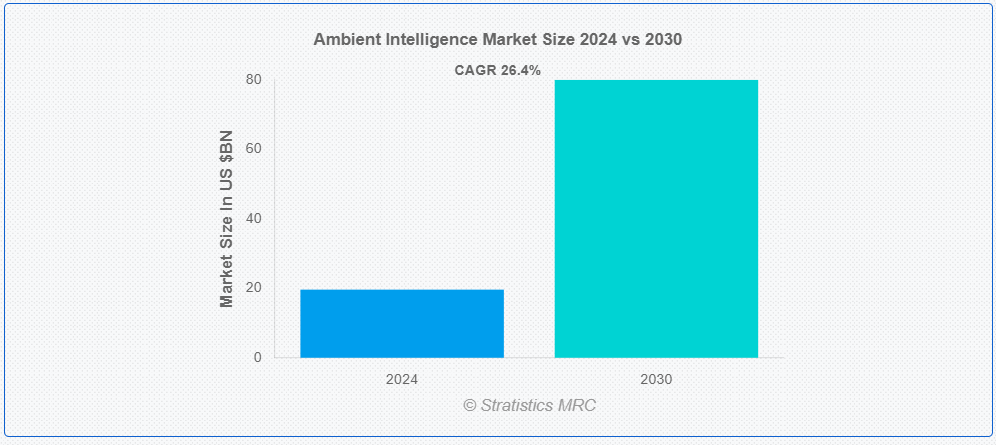 Ambient Intelligence Market Size 2024 vs 2030

CAGR 26.4%

Market Size In US $BN

80
60
40
20
0

2024
2030

© Stratistics MRC